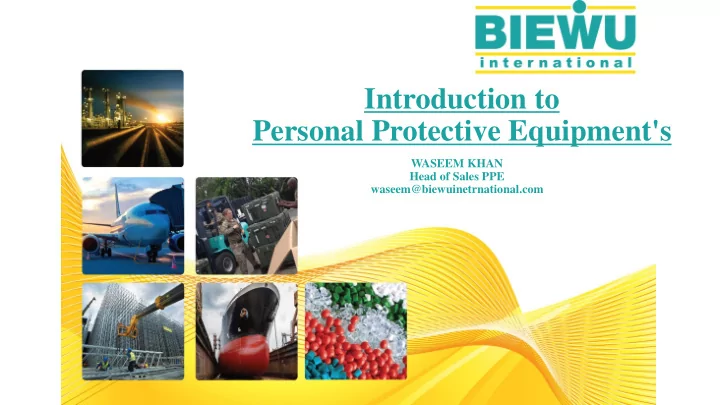 BIEWU
international

Introduction to
Personal Protective Equipment's

WASEEM KHAN
Head of Sales PPE
waseem@biewuinetrnational.com